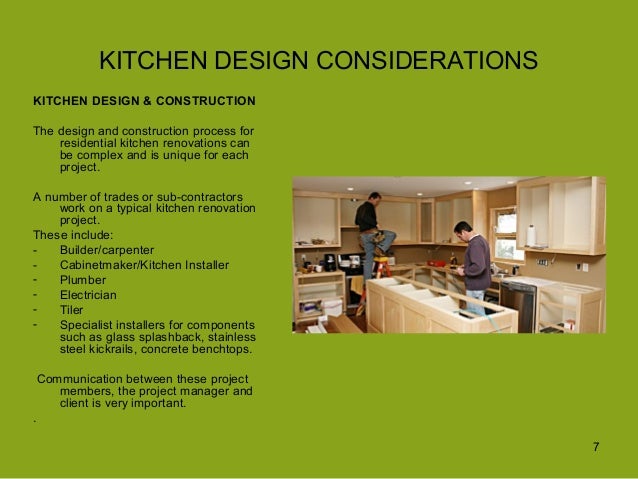 KITCHEN DESIGN CONSIDERATIONS

KITCHEN DESIGN & CONSTRUCTION

The design and construction process for residential kitchen renovations can be complex and is unique for each project.

A number of trades or sub-contractors work on a typical kitchen renovation project.
These include:
- Builder/carpenter
- Cabinetmaker/Kitchen Installer
- Plumber
- Electrician
- Tiler
- Specialist installers for components such as glass splashback, stainless steel kickrails, concrete benchtops.

Communication between these project members, the project manager and client is very important.
.

7